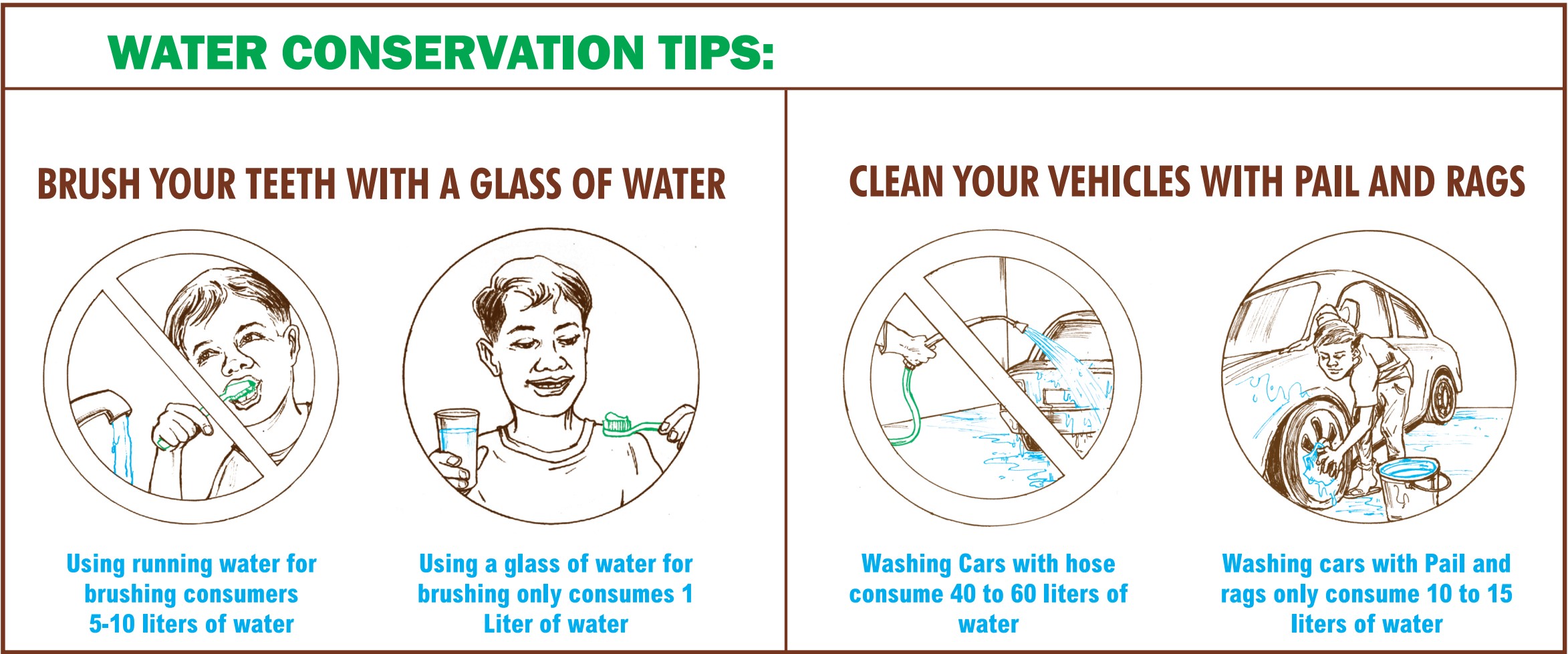 WATER CONSERVATION TIPS:

BRUSH YOUR TEETH WITH A GLASS OF WATER

Using running water for brushing consumers 5-10 liters of water

Using a glass of water for brushing only consumes 1 Liter of water

CLEAN YOUR VEHICLES WITH PAIL AND RAGS

Washing Cars with hose consume 40 to 60 liters of water

Washing cars with Pail and rags only consume 10 to 15 liters of water